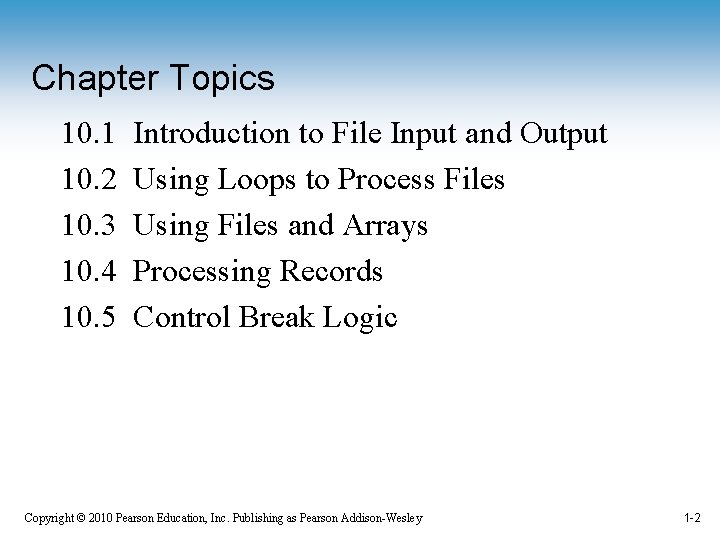 Chapter Topics

10.1 Introduction to File Input and Output
10.2 Using Loops to Process Files
10.3 Using Files and Arrays
10.4 Processing Records
10.5 Control Break Logic

Copyright © 2010 Pearson Education, Inc. Publishing as Pearson Addison-Wesley

1-2